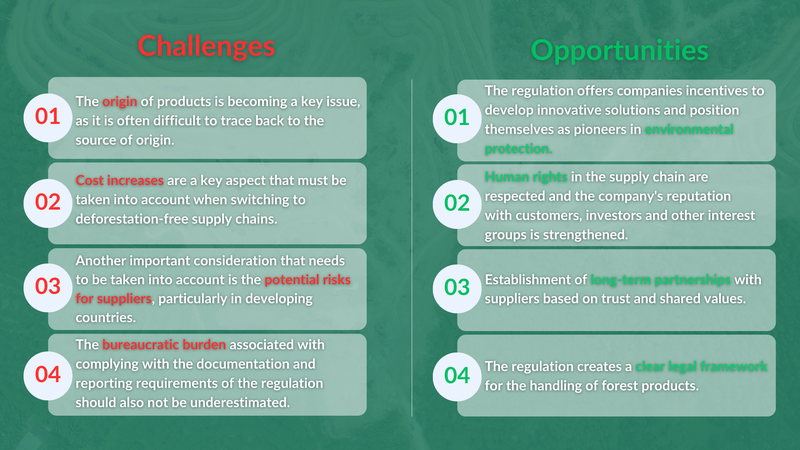 Challenges

01 The origin of products is becoming a key issue, as it is often difficult to trace back to the source of origin.

02 Cost increases are a key aspect that must be taken into account when switching to deforestation-free supply chains.

03 Another important consideration that needs to be taken into account is the potential risks for suppliers, particularly in developing countries.

04 The bureaucratic burden associated with complying with the documentation and reporting requirements of the regulation should also not be underestimated.

Opportunities

01 The regulation offers companies incentives to develop innovative solutions and position themselves as pioneers in environmental protection.

02 Human rights in the supply chain are respected and the company's reputation with customers, investors and other interest groups is strengthened.

03 Establishment of long-term partnerships with suppliers based on trust and shared values.

04 The regulation creates a clear legal framework for the handling of forest products.